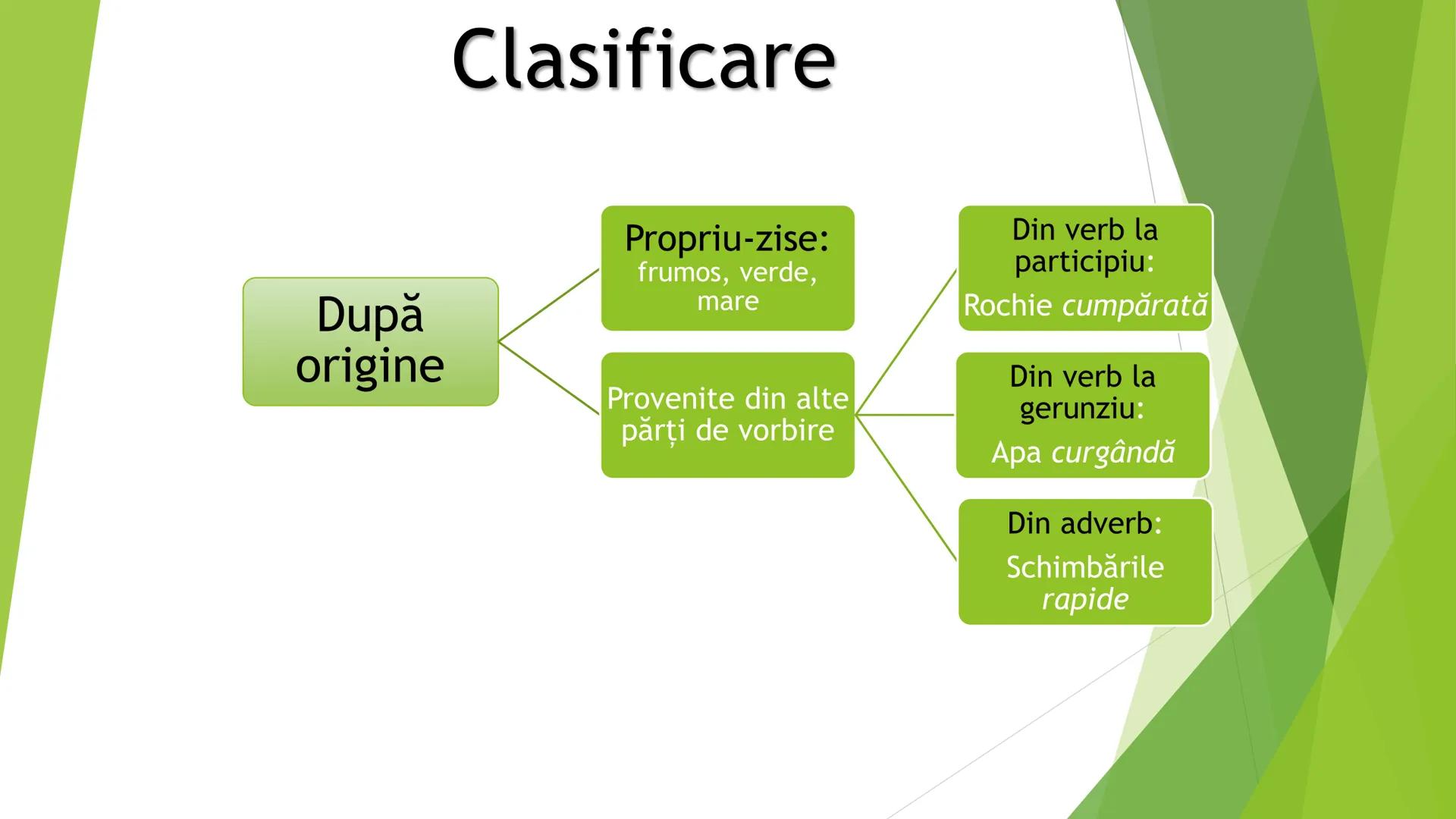 Clasificare

După origine

Propriu-zise: frumos, verde, mare

Provenite din alte părți de vorbire

Din verb la participiu:
Rochie cumpărată

Din verb la gerunziu:
Apa curgândă

Din adverb:
Schimbările rapide